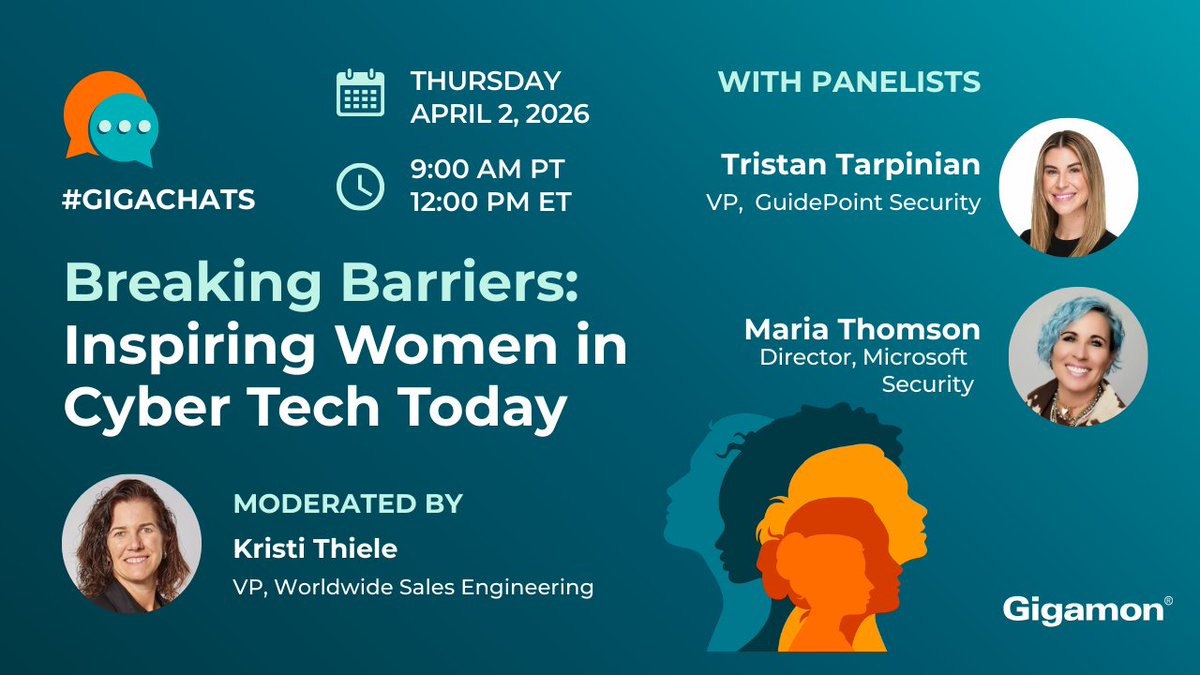 #GIGACHATS

THURSDAY
APRIL 2, 2026

9:00 AM PT
12:00 PM ET

Breaking Barriers: Inspiring Women in Cyber Tech Today

MODERATED BY
Kristi Thiele
VP, Worldwide Sales Engineering

WITH PANELISTS

Tristan Tarpinian
VP, GuidePoint Security

Maria Thomson
Director, Microsoft Security

Gigamon®